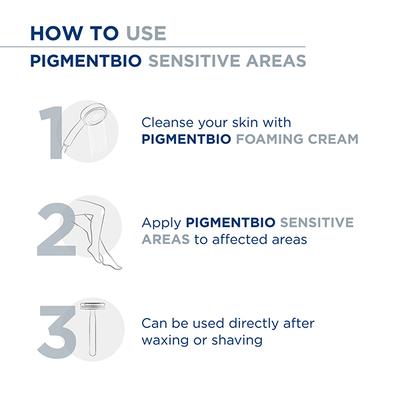 HOW TO USE

PIGMENTBIO SENSITIVE AREAS

1

Cleanse your skin with PIGMENTBIO FOAMING CREAM

2

Apply PIGMENTBIO SENSITIVE AREAS to affected areas

3

Can be used directly after waxing or shaving